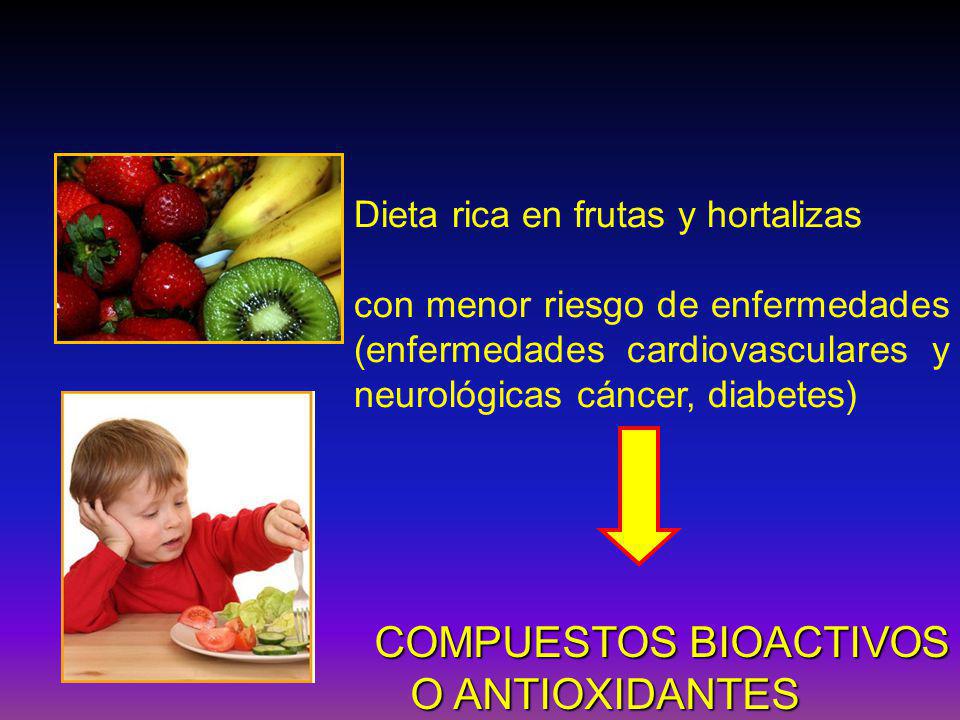 Dieta rica en frutas y hortalizas

con menor riesgo de enfermedades (enfermedades cardiovasculares y neurológicas cáncer, diabetes)

COMPUESTOS BIOACTIVOS
O ANTIOXIDANTES